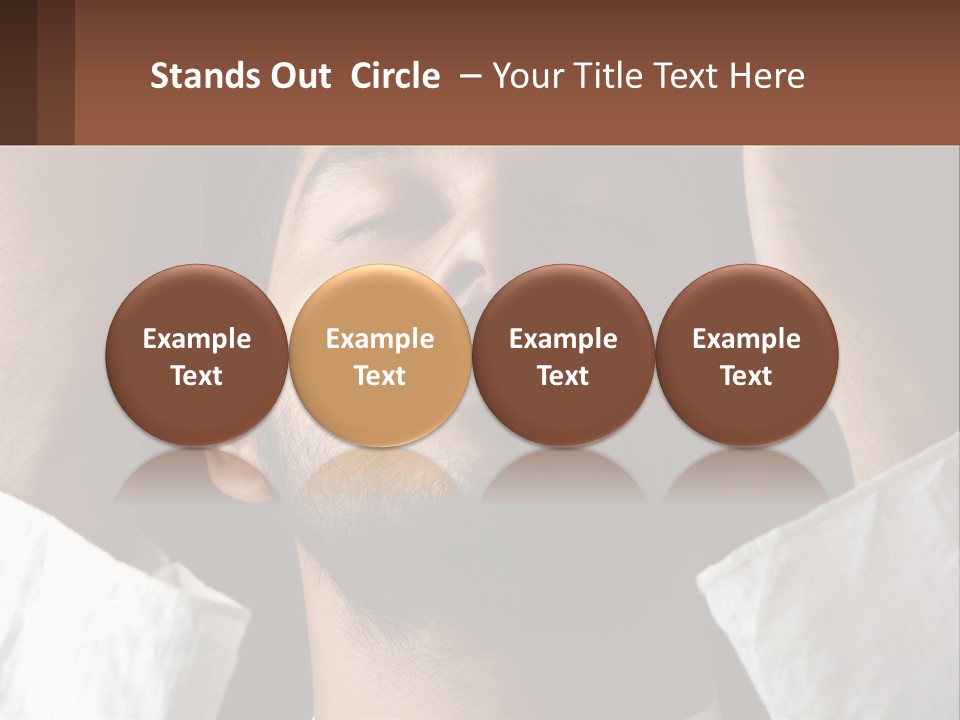 Stands Out Circle – Your Title Text Here

Example Text

Example Text

Example Text

Example Text